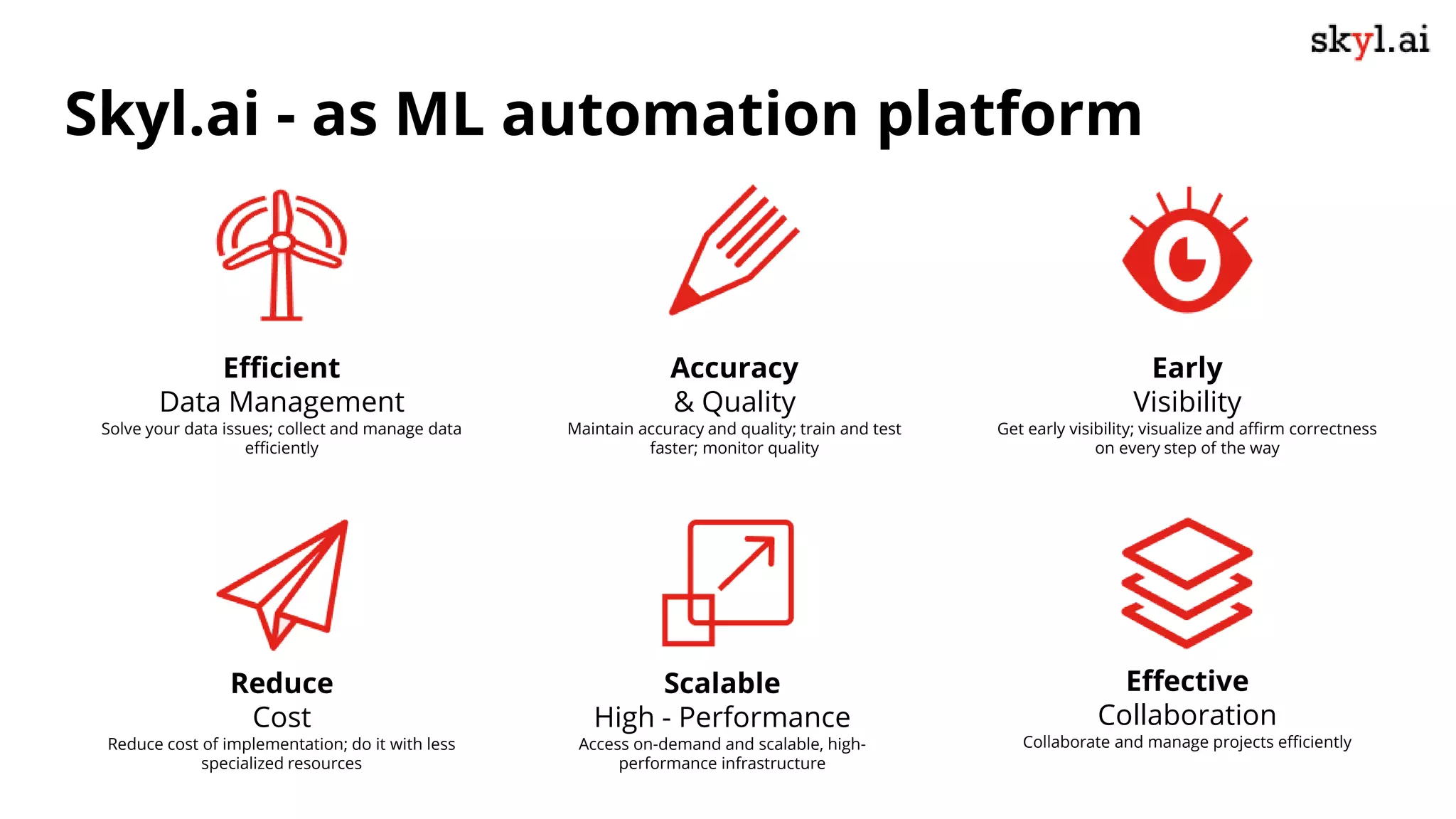 skyl.ai

Skyl.ai - as ML automation platform

Efficient
Data Management
Solve your data issues; collect and manage data efficiently

Accuracy
& Quality
Maintain accuracy and quality; train and test faster; monitor quality

Early
Visibility
Get early visibility; visualize and affirm correctness on every step of the way

Reduce
Cost
Reduce cost of implementation; do it with less specialized resources

Scalable
High - Performance
Access on-demand and scalable, high-performance infrastructure

Effective
Collaboration
Collaborate and manage projects efficiently